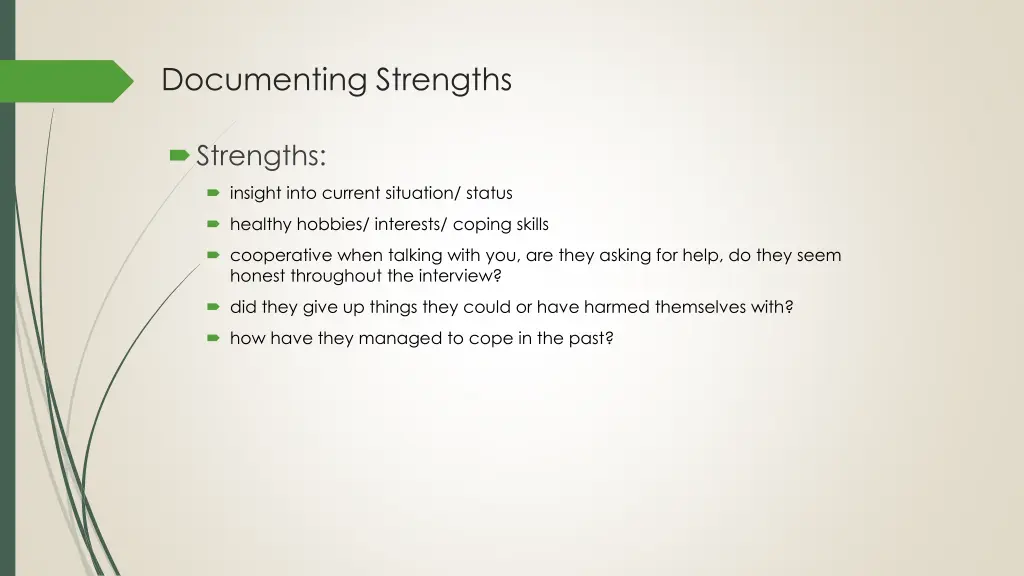 Documenting Strengths

Strengths:

insight into current situation/ status

healthy hobbies/ interests/ coping skills

cooperative when talking with you, are they asking for help, do they seem honest throughout the interview?

did they give up things they could or have harmed themselves with?

how have they managed to cope in the past?